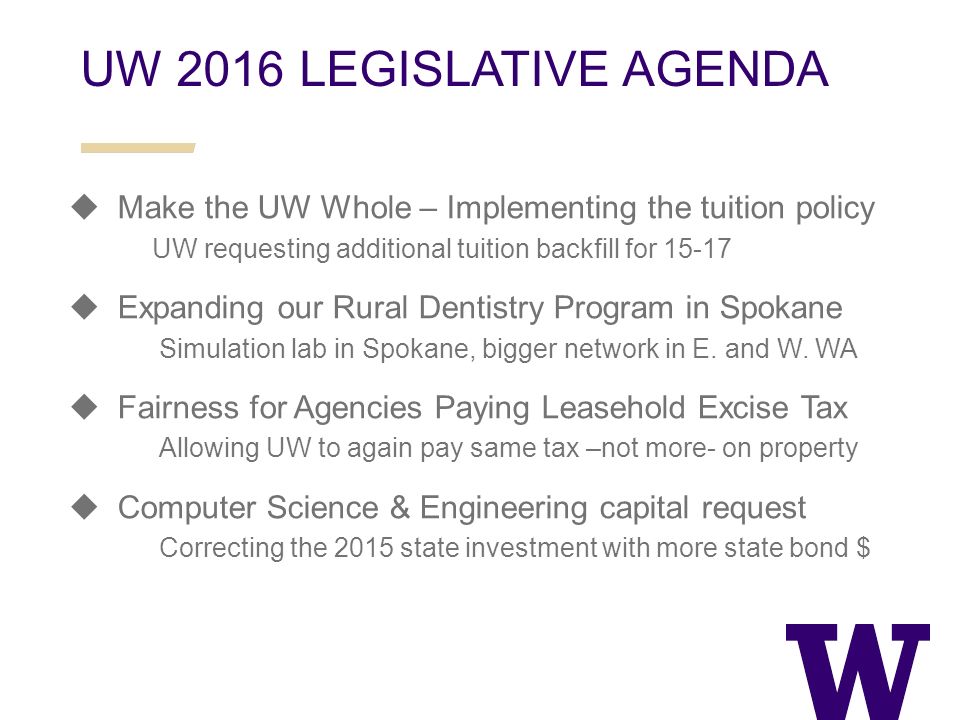 UW 2016 LEGISLATIVE AGENDA

◆ Make the UW Whole – Implementing the tuition policy
UW requesting additional tuition backfill for 15-17

◆ Expanding our Rural Dentistry Program in Spokane
Simulation lab in Spokane, bigger network in E. and W. WA

◆ Fairness for Agencies Paying Leasehold Excise Tax
Allowing UW to again pay same tax –not more- on property

◆ Computer Science & Engineering capital request
Correcting the 2015 state investment with more state bond $

W